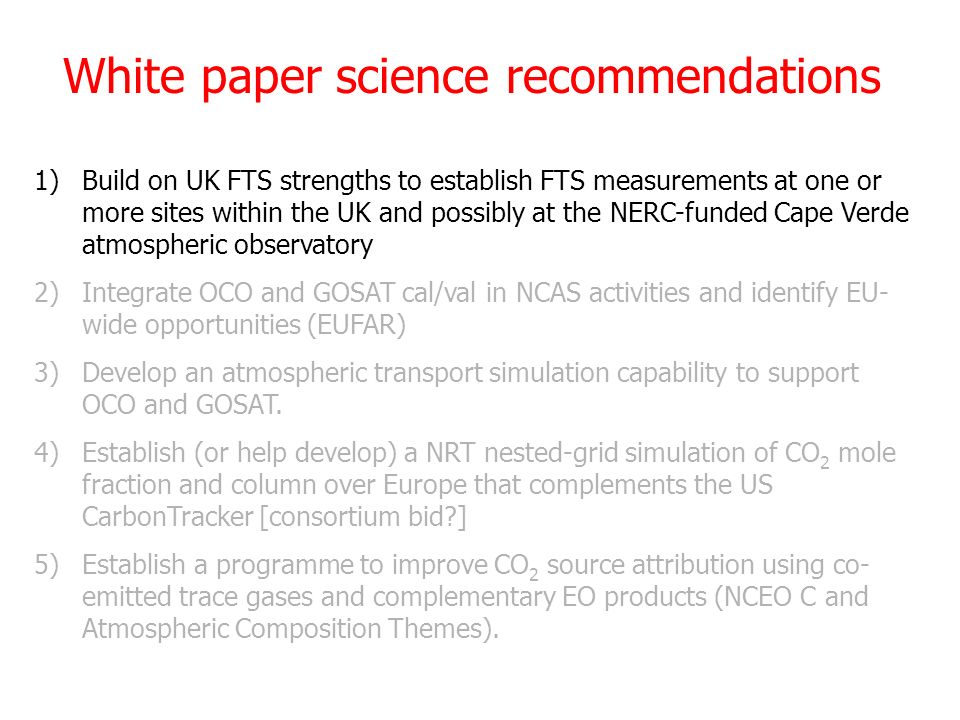 White paper science recommendations

1) Build on UK FTS strengths to establish FTS measurements at one or more sites within the UK and possibly at the NERC-funded Cape Verde atmospheric observatory

2) Integrate OCO and GOSAT cal/val in NCAS activities and identify EU-wide opportunities (EUFAR)

3) Develop an atmospheric transport simulation capability to support OCO and GOSAT.

4) Establish (or help develop) a NRT nested-grid simulation of $CO_2$ mole fraction and column over Europe that complements the US CarbonTracker [consortium bid?]

5) Establish a programme to improve $CO_2$ source attribution using co-emitted trace gases and complementary EO products (NCEO C and Atmospheric Composition Themes).